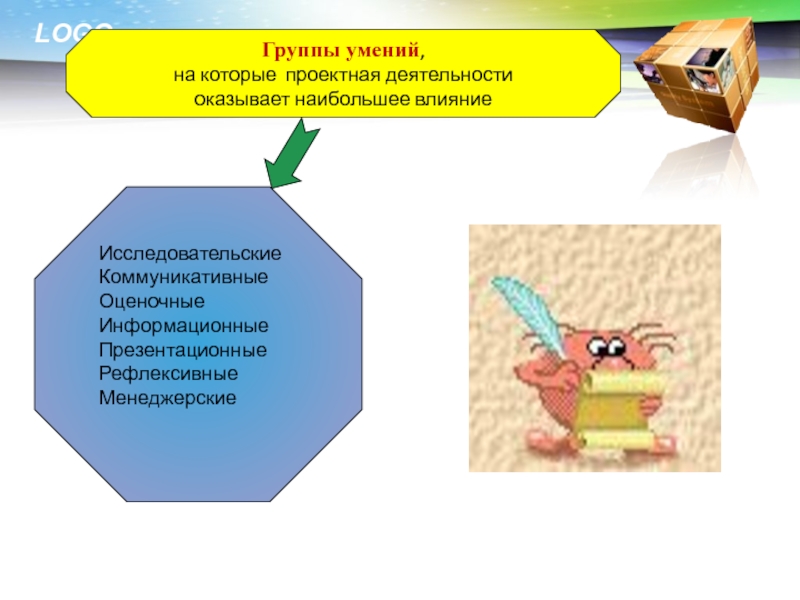 LOGO

Группы умений,
на которые проектная деятельности
оказывает наибольшее влияние

Исследовательские
Коммуникативные
Оценочные
Информационные
Презентационные
Рефлексивные
Менеджерские